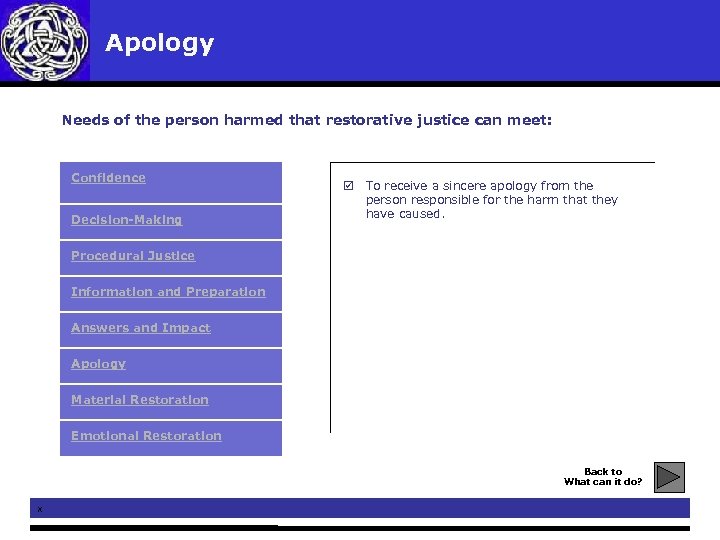 Apology

Needs of the person harmed that restorative justice can meet:

Confidence

Decision-Making

Procedural Justice

Information and Preparation

Answers and Impact

Apology

Material Restoration

Emotional Restoration

☑ To receive a sincere apology from the person responsible for the harm that they have caused.

Back to
What can it do?

x